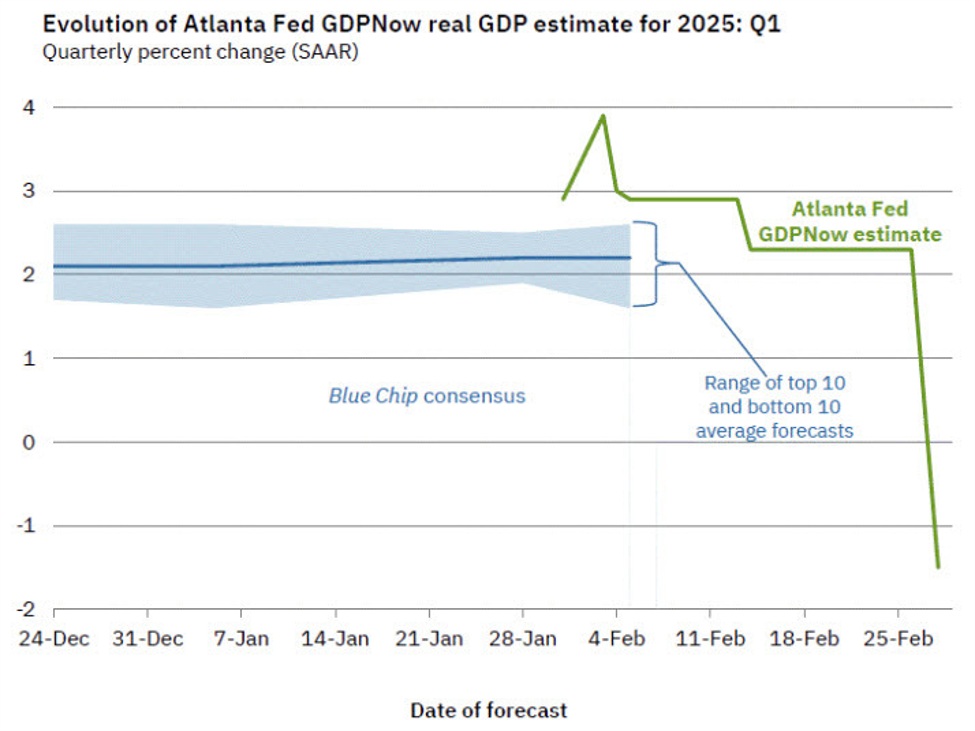 Evolution of Atlanta Fed GDPNow real GDP estimate for 2025: Q1
Quarterly percent change (SAAR)

4
3
2
1
0
-1
-2

Atlanta Fed GDPNow estimate

Blue Chip consensus

Range of top 10 and bottom 10 average forecasts

24-Dec 31-Dec 7-Jan 14-Jan 21-Jan 28-Jan 4-Feb 11-Feb 18-Feb 25-Feb

Date of forecast